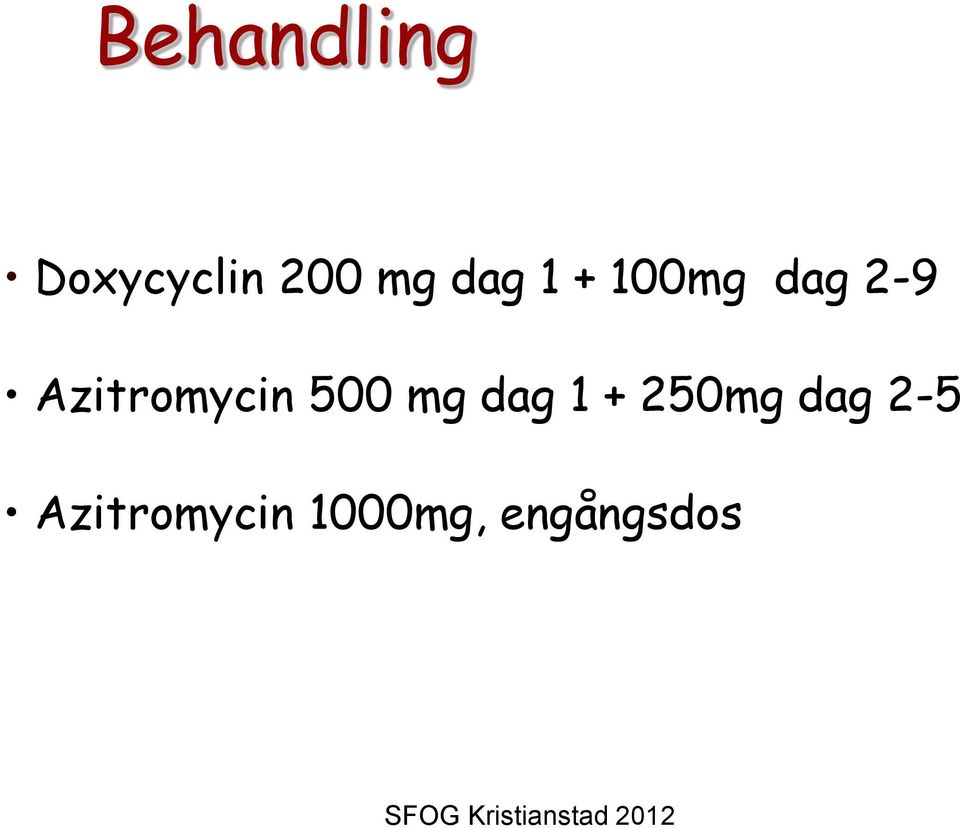 Behandling

• Doxycyclin 200 mg dag 1 + 100mg dag 2-9

• Azitromycin 500 mg dag 1 + 250mg dag 2-5

• Azitromycin 1000mg, engångsdos

SFOG Kristianstad 2012